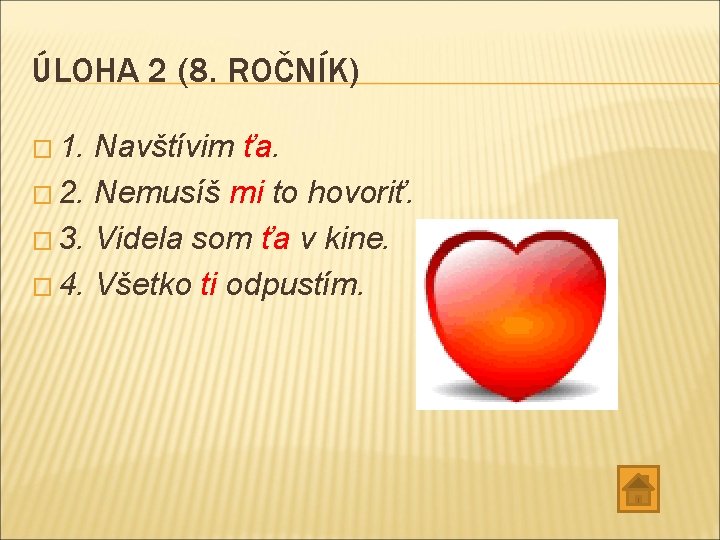 ÚLOHA 2 (8. ROČNÍK)

1. Navštívim ťa.

2. Nemusíš mi to hovoriť.

3. Videla som ťa v kine.

4. Všetko ti odpustím.